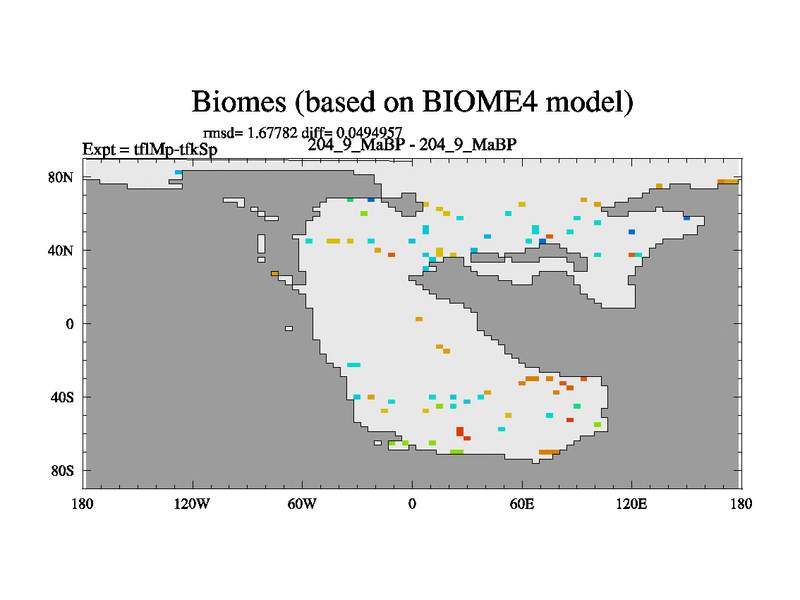 Biomes (based on BIOME4 model)

rmsd= 1.67782 diff= 0.0494957

Expt = tflMp-tfkSp

204_9_MaBP - 204_9_MaBP

80N
40N
0
40S
80S

180
120W
60W
0
60E
120E
180